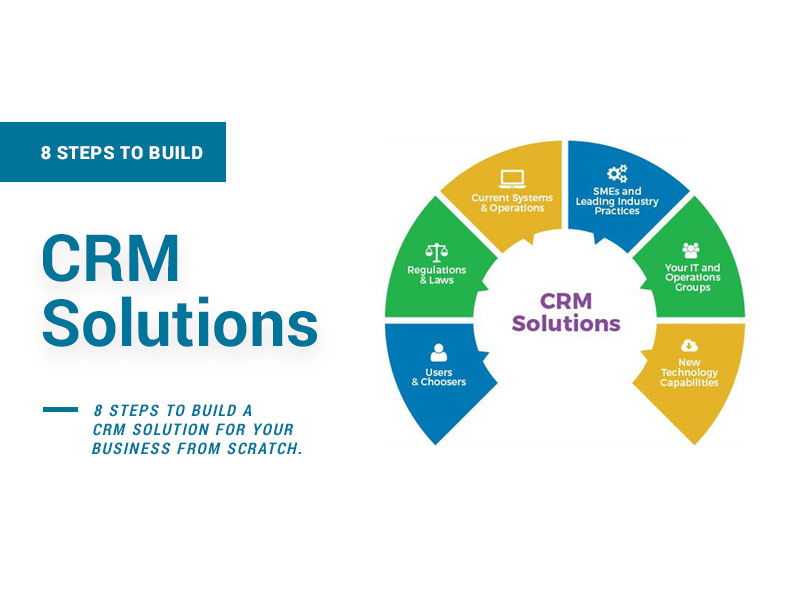 8 STEPS TO BUILD

CRM Solutions

8 STEPS TO BUILD A CRM SOLUTION FOR YOUR BUSINESS FROM SCRATCH.

Users & Choosers

Regulations & Laws

Current Systems & Operations

SMEs and Leading Industry Practices

Your IT and Operations Groups

New Technology Capabilities

CRM Solutions